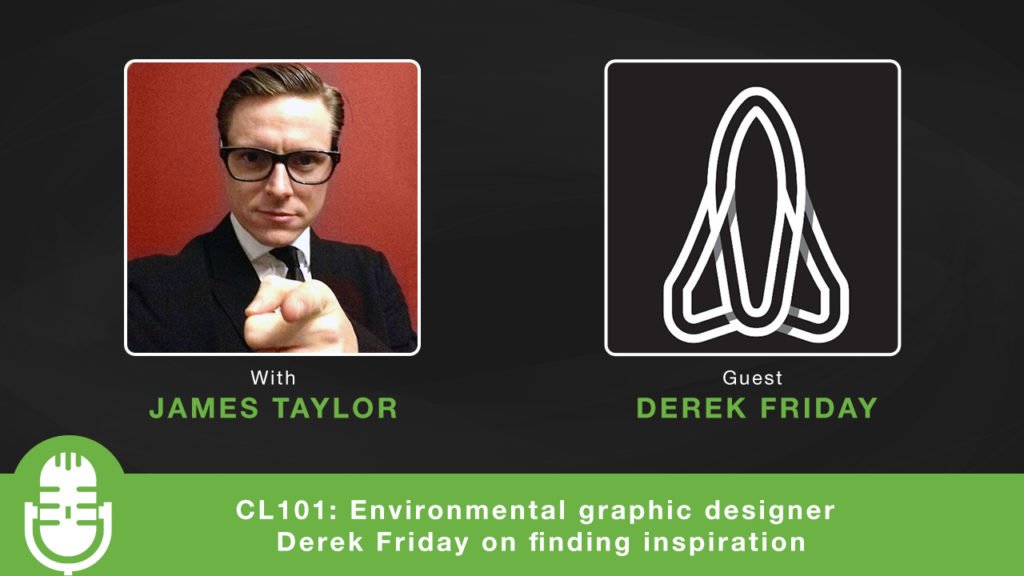 With
JAMES TAYLOR

Guest
DEREK FRIDAY

CL101: Environmental graphic designer Derek Friday on finding inspiration